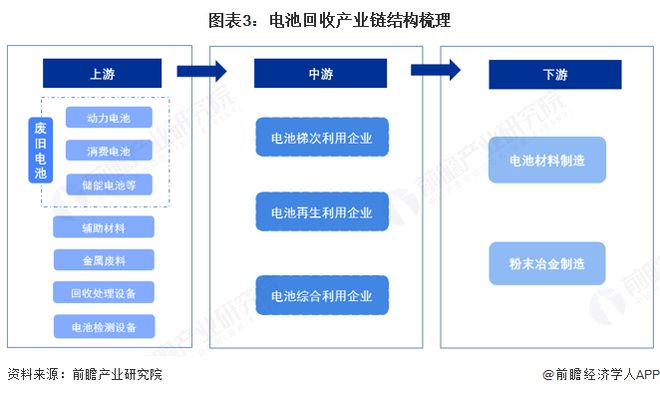 图表3：电池回收产业链结构梳理

上游

废旧电池

动力电池

消费电池

储能电池等

辅助材料

金属废料

回收处理设备

电池检测设备

中游

电池梯次利用企业

电池再生利用企业

电池综合利用企业

下游

电池材料制造

粉末冶金制造

前瞻产业研究院

资料来源：前瞻产业研究院

@前瞻经济学人APP